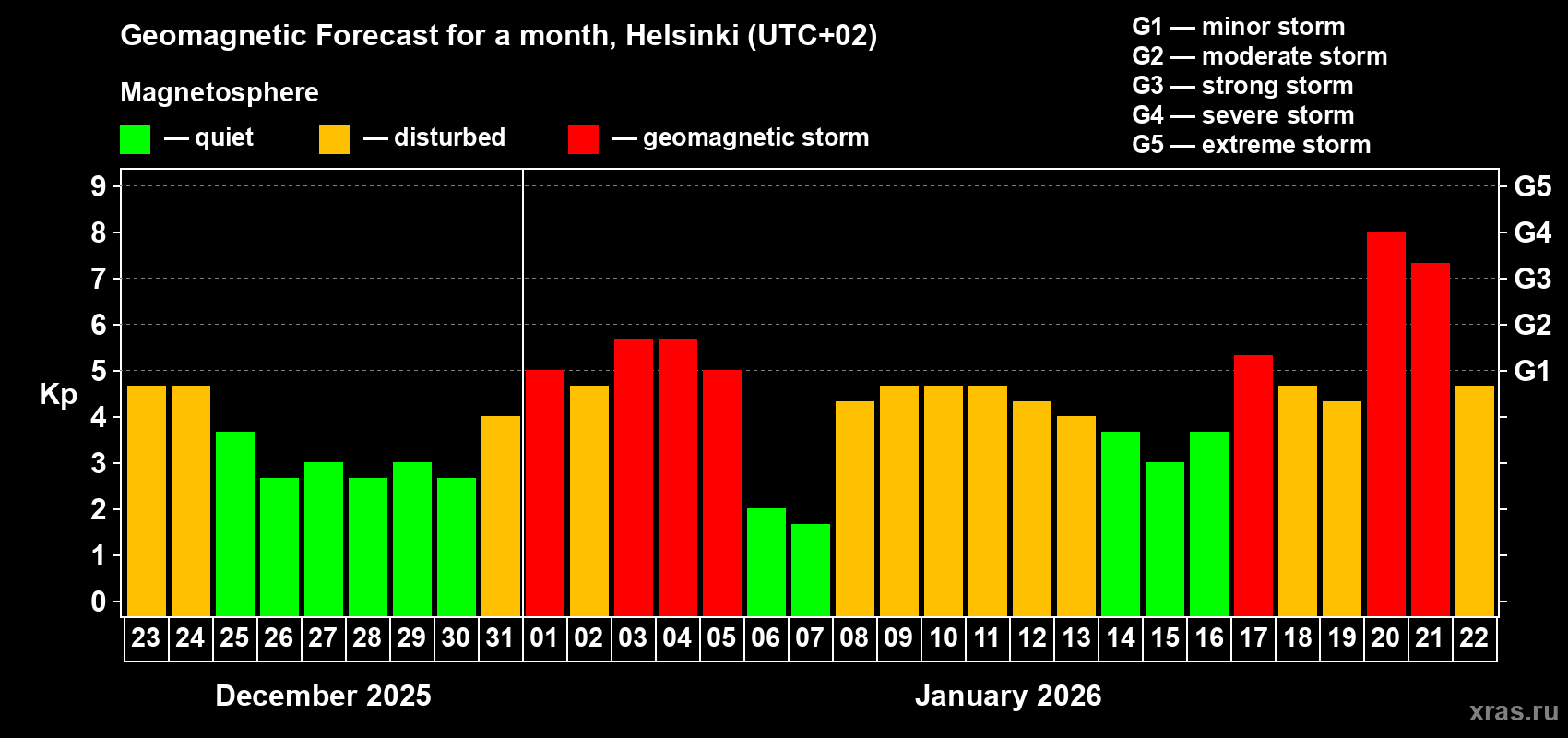 Geomagnetic Forecast for a month, Helsinki (UTC+02)

Magnetosphere

— quiet — disturbed — geomagnetic storm

G1 — minor storm
G2 — moderate storm
G3 — strong storm
G4 — severe storm
G5 — extreme storm

Kp

9
8
7
6
5
4
3
2
1
0

G5
G4
G3
G2
G1

23 24 25 26 27 28 29 30 31 01 02 03 04 05 06 07 08 09 10 11 12 13 14 15 16 17 18 19 20 21 22

December 2025

January 2026

xras.ru